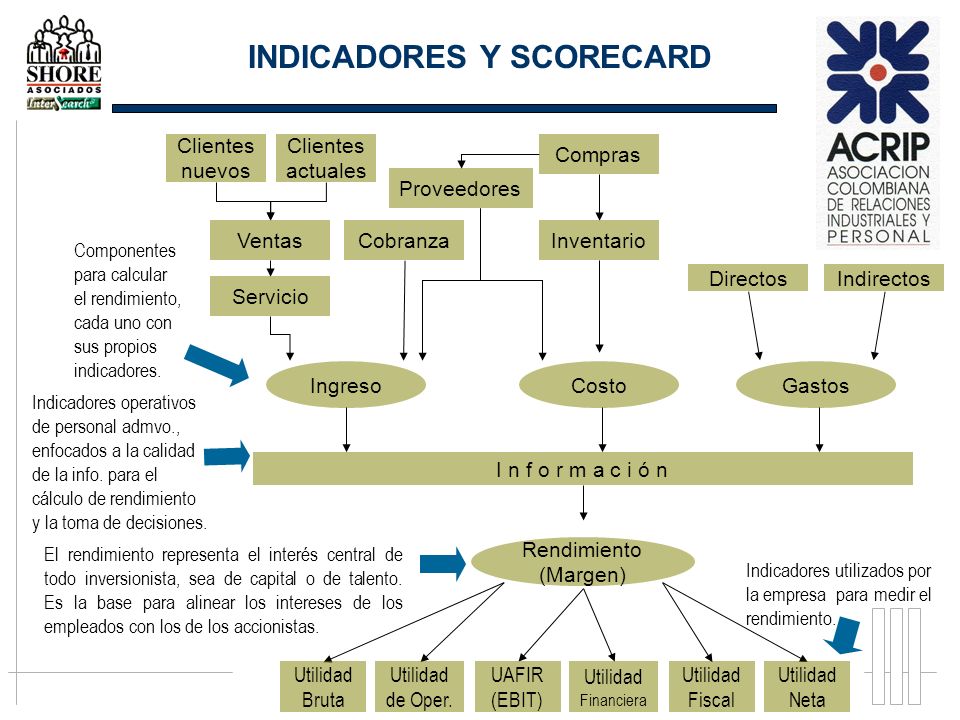 SHORE
ASOCIADOS
InterSearch

INDICADORES Y SCORECARD

ACRIP
ASOCIACION COLOMBIANA DE RELACIONES INDUSTRIALES Y PERSONAL

Clientes nuevos

Clientes actuales

Compras

Proveedores

Ventas

Cobranza

Inventario

Servicio

Directos

Indirectos

Componentes para calcular el rendimiento, cada uno con sus propios indicadores.

Ingreso

Costo

Gastos

Indicadores operativos de personal admvo., enfocados a la calidad de la info. para el cálculo de rendimiento y la toma de decisiones.

I n f o r m a c i ó n

El rendimiento representa el interés central de todo inversionista, sea de capital o de talento. Es la base para alinear los intereses de los empleados con los de los accionistas.

Rendimiento (Margen)

Indicadores utilizados por la empresa para medir el rendimiento.

Utilidad Bruta

Utilidad de Oper.

UAFIR (EBIT)

Utilidad Financiera

Utilidad Fiscal

Utilidad Neta